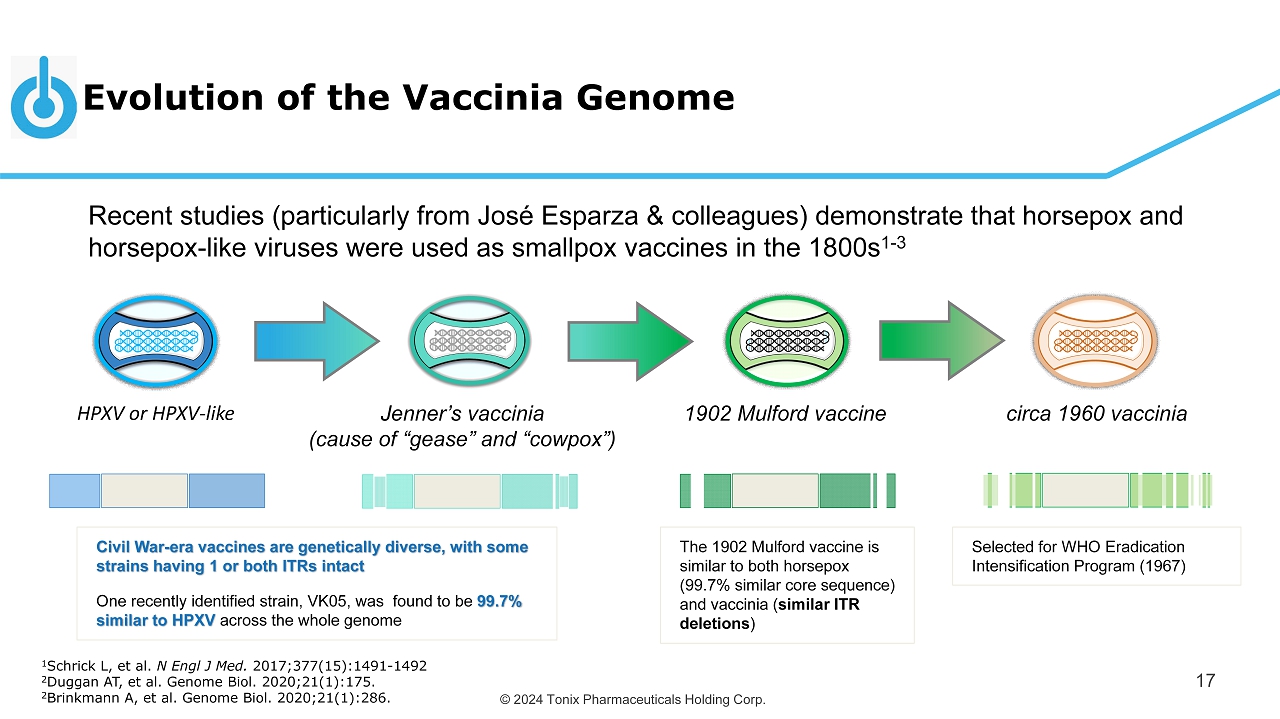 Evolution of the Vaccinia Genome

Recent studies (particularly from José Esparza & colleagues) demonstrate that horsepox and horsepox-like viruses were used as smallpox vaccines in the 1800s$^{1-3}$

HPXV or HPXV-like

Jenner's vaccinia (cause of "gease" and "cowpox")

1902 Mulford vaccine

circa 1960 vaccinia

Civil War-era vaccines are genetically diverse, with some strains having 1 or both ITRs intact

One recently identified strain, VK05, was found to be 99.7% similar to HPXV across the whole genome

The 1902 Mulford vaccine is similar to both horsepox (99.7% similar core sequence) and vaccinia (similar ITR deletions)

Selected for WHO Eradication Intensification Program (1967)

$^1$Schrick L, et al. N Engl J Med. 2017;377(15):1491-1492
$^2$Duggan AT, et al. Genome Biol. 2020;21(1):175.
$^2$Brinkmann A, et al. Genome Biol. 2020;21(1):286.

© 2024 Tonix Pharmaceuticals Holding Corp.

17